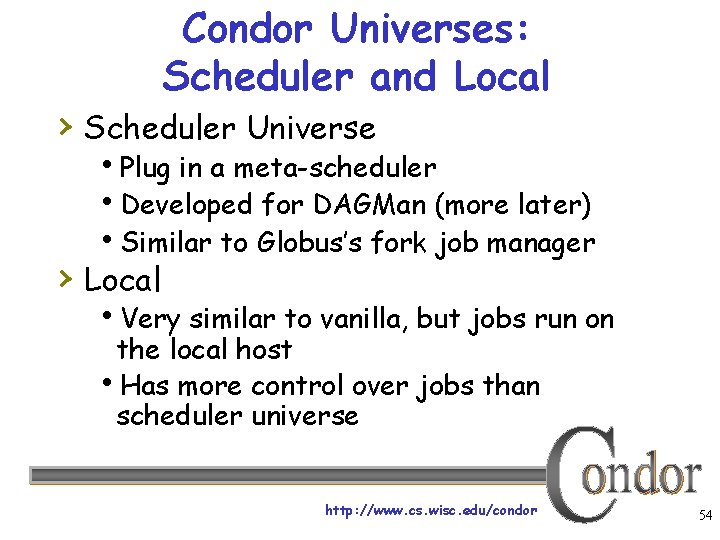 Condor Universes: Scheduler and Local

› Scheduler Universe
• Plug in a meta-scheduler
• Developed for DAGMan (more later)
• Similar to Globus's fork job manager

› Local
• Very similar to vanilla, but jobs run on the local host
• Has more control over jobs than scheduler universe

Condor

http://www.cs.wisc.edu/condor

54